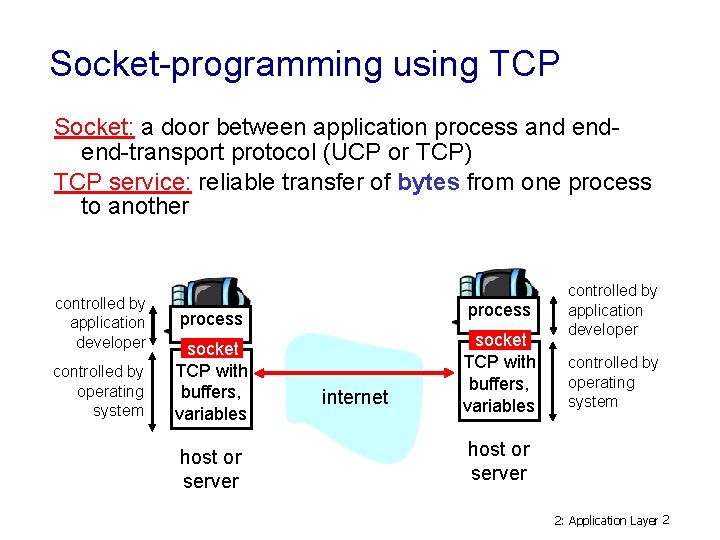 Socket-programming using TCP

Socket: a door between application process and end-end-transport protocol (UCP or TCP)

TCP service: reliable transfer of bytes from one process to another

controlled by application developer

controlled by operating system

process

socket

TCP with buffers, variables

host or server

internet

process

socket

TCP with buffers, variables

host or server

controlled by application developer

controlled by operating system

2: Application Layer 2